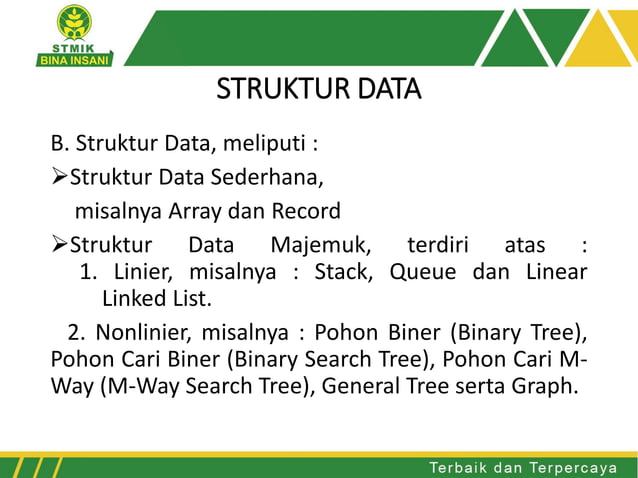 STMIK
BINA INSANI

STRUKTUR DATA

B. Struktur Data, meliputi :

➢Struktur Data Sederhana,
misalnya Array dan Record

➢Struktur Data Majemuk, terdiri atas :
1. Linier, misalnya : Stack, Queue dan Linear Linked List.

2. Nonlinier, misalnya : Pohon Biner (Binary Tree), Pohon Cari Biner (Binary Search Tree), Pohon Cari M-Way (M-Way Search Tree), General Tree serta Graph.

Terbaik dan Terpercaya